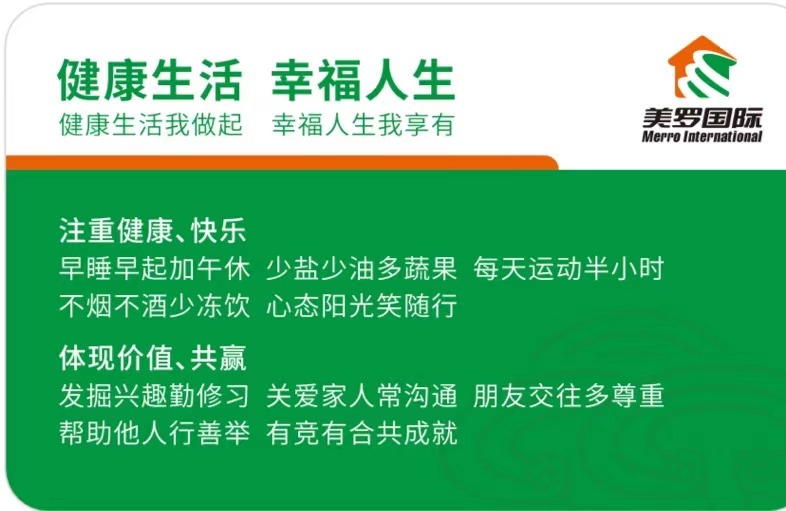 健康生活 幸福人生
健康生活我做起 幸福人生我享有

美罗国际
Merro International

注重健康、快乐
早睡早起加午休 少盐少油多蔬果 每天运动半小时
不烟不酒少冻饮 心态阳光笑随行

体现价值、共赢
发掘兴趣勤修习 关爱家人常沟通 朋友交往多尊重
帮助他人行善举 有竞有合共成就